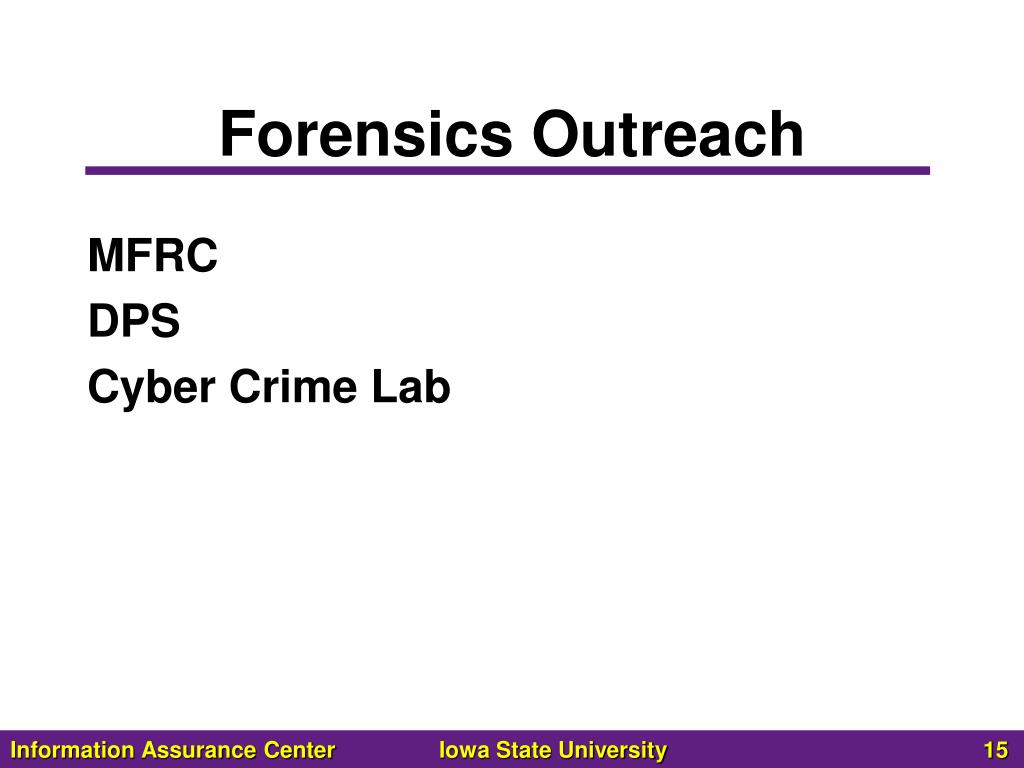 Forensics Outreach

MFRC

DPS

Cyber Crime Lab

Information Assurance Center Iowa State University 15